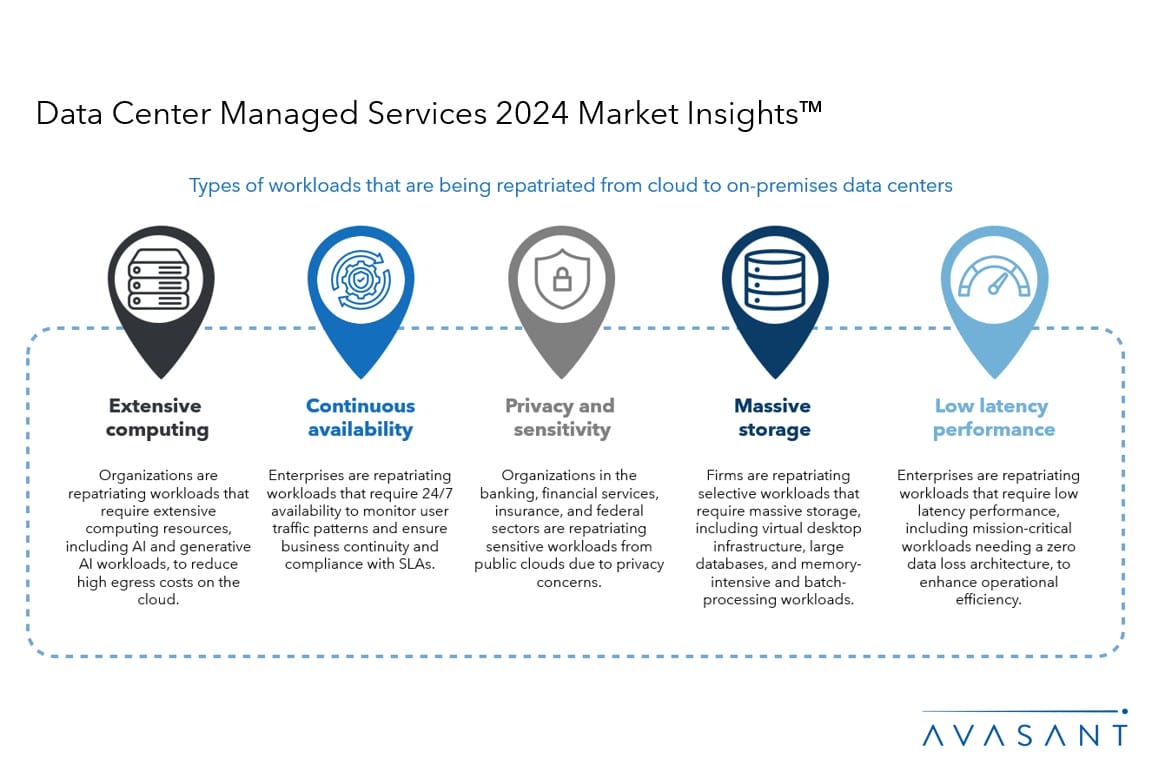 Data Center Managed Services 2024 Market Insights™

Types of workloads that are being repatriated from cloud to on-premises data centers

Extensive computing

Organizations are repatriating workloads that require extensive computing resources, including AI and generative AI workloads, to reduce high egress costs on the cloud.

Continuous availability

Enterprises are repatriating workloads that require 24/7 availability to monitor user traffic patterns and ensure business continuity and compliance with SLAs.

Privacy and sensitivity

Organizations in the banking, financial services, insurance, and federal sectors are repatriating sensitive workloads from public clouds due to privacy concerns.

Massive storage

Firms are repatriating selective workloads that require massive storage, including virtual desktop infrastructure, large databases, and memory-intensive and batch-processing workloads.

Low latency performance

Enterprises are repatriating workloads that require low latency performance, including mission-critical workloads needing a zero data loss architecture, to enhance operational efficiency.

AVASANT